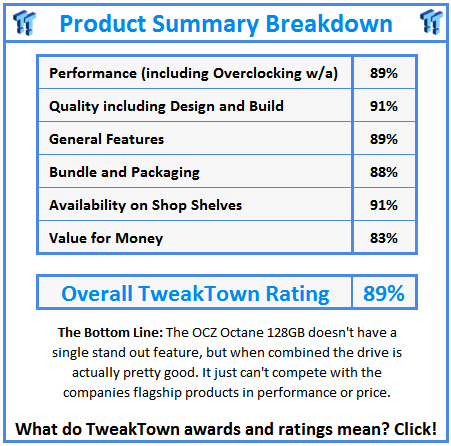 Product Summary Breakdown

| Performance (including Overclocking w/a) | 89% |
|---|---|
| Quality including Design and Build | 91% |
| General Features | 89% |
| Bundle and Packaging | 88% |
| Availability on Shop Shelves | 91% |
| Value for Money | 83% |

| Overall TweakTown Rating | 89% |
|---|---|

The Bottom Line: The OCZ Octane 128GB doesn't have a single stand out feature, but when combined the drive is actually pretty good. It just can't compete with the companies flagship products in performance or price.

What do TweakTown awards and ratings mean? Click!